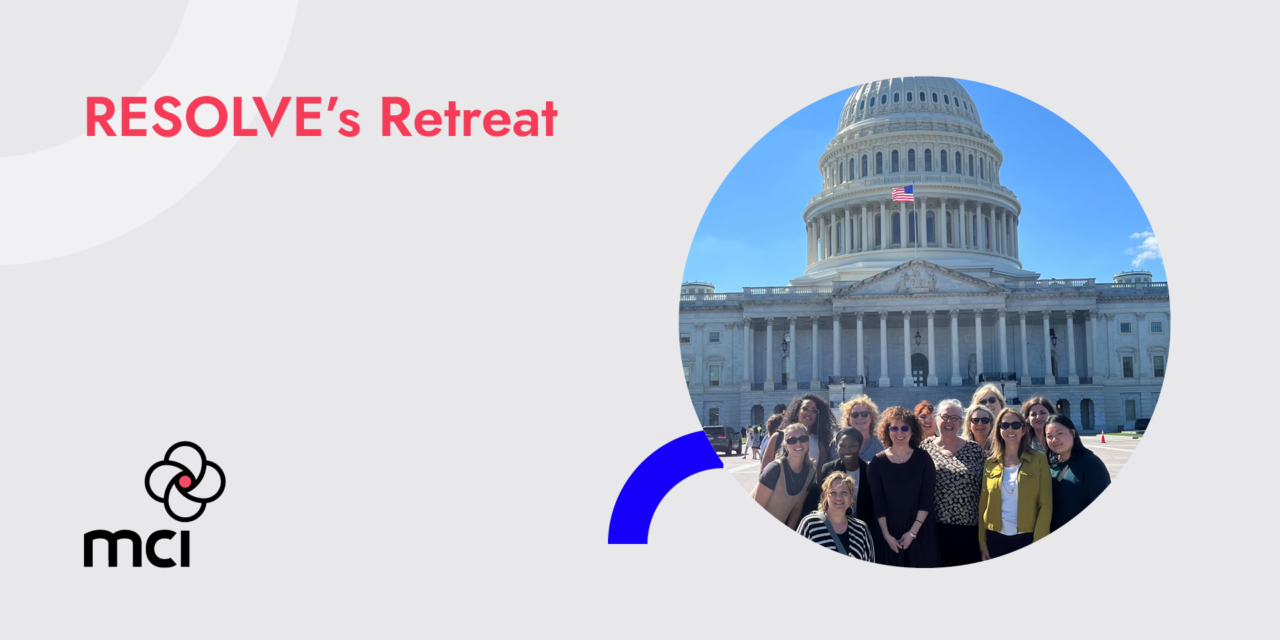 RESOLVE's Retreat

mci